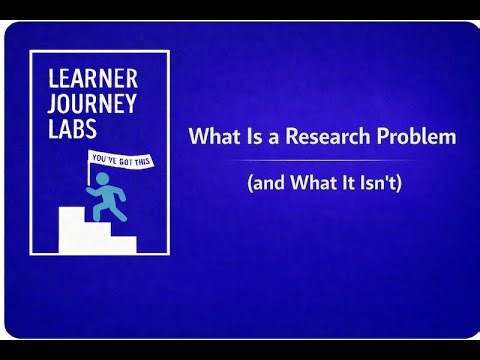 LEARNER
JOURNEY
LABS

YOU'VE GOT THIS

What Is a Research Problem

(and What It Isn't)